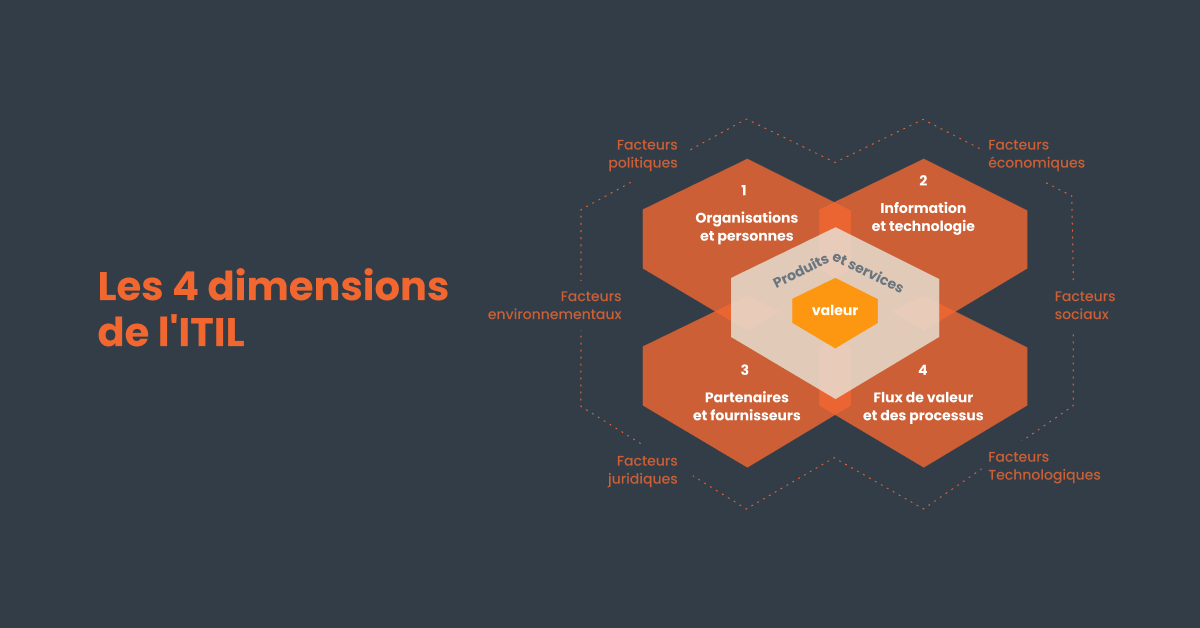 Les 4 dimensions de l'ITIL

Facteurs politiques

Facteurs économiques

1
Organisations et personnes

2
Information et technologie

Facteurs environnementaux

Produits et services

valeur

Facteurs sociaux

3
Partenaires et fournisseurs

4
Flux de valeur et des processus

Facteurs juridiques

Facteurs Technologiques